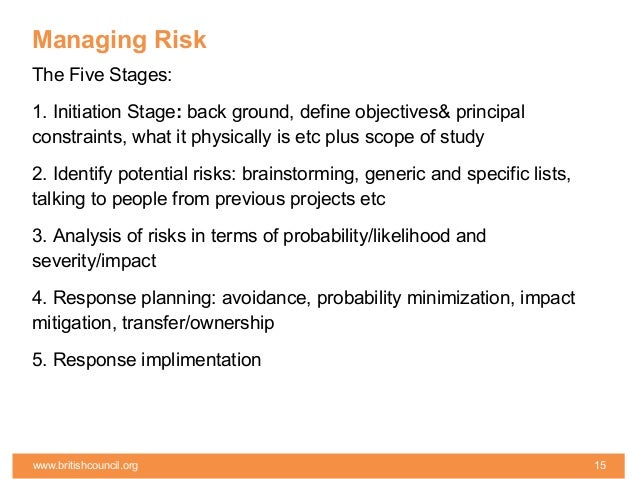 Managing Risk

The Five Stages:

1. Initiation Stage: back ground, define objectives& principal constraints, what it physically is etc plus scope of study

2. Identify potential risks: brainstorming, generic and specific lists, talking to people from previous projects etc

3. Analysis of risks in terms of probability/likelihood and severity/impact

4. Response planning: avoidance, probability minimization, impact mitigation, transfer/ownership

5. Response implimentation

www.britishcouncil.org 15